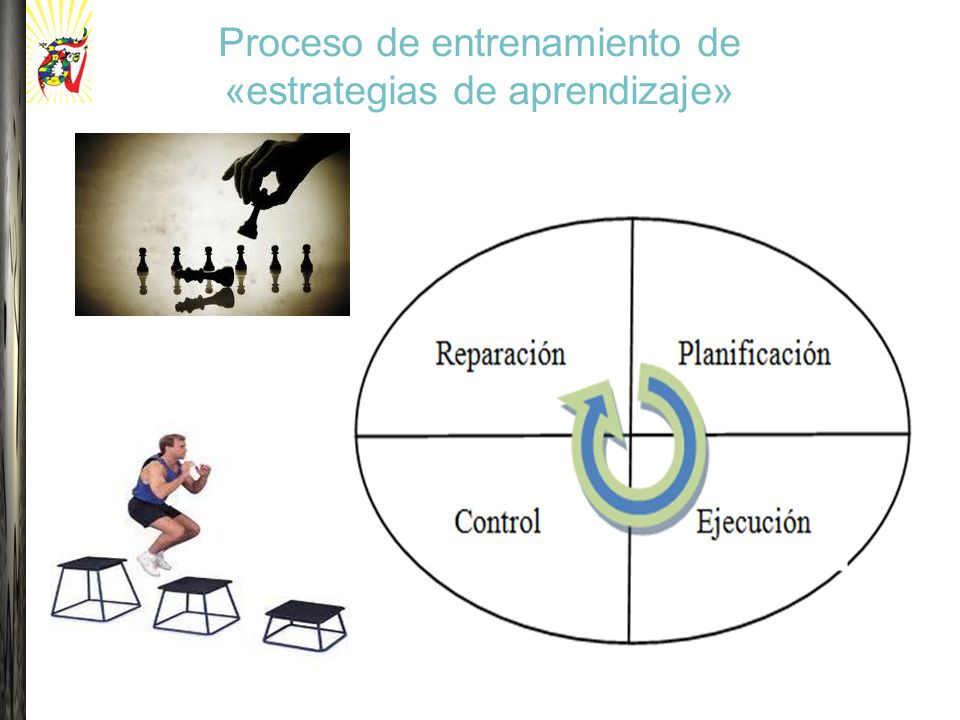 Proceso de entrenamiento de «estrategias de aprendizaje»

Reparación
Planificación
Control
Ejecución